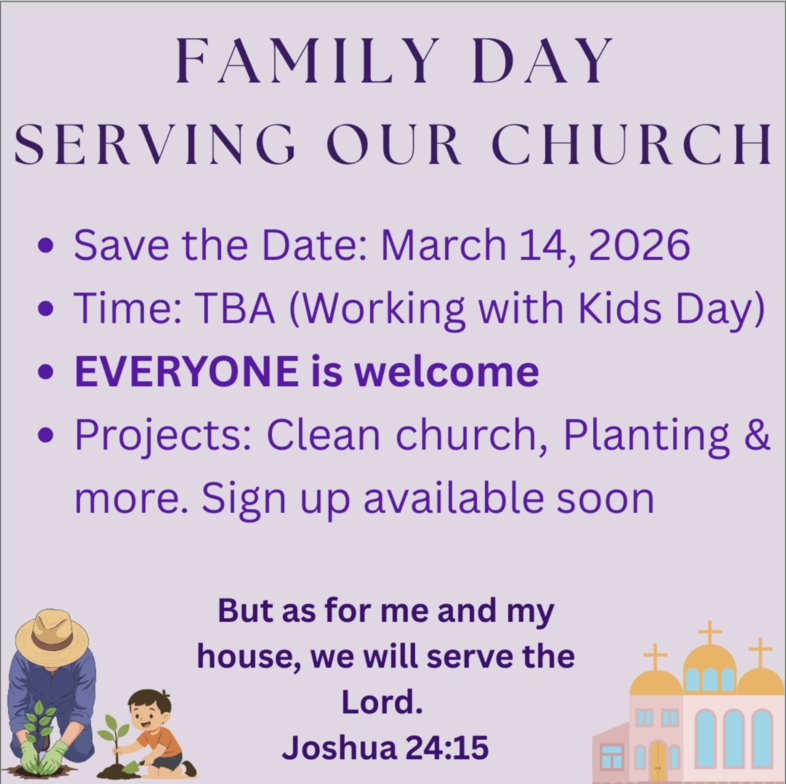 FAMILY DAY
SERVING OUR CHURCH

• Save the Date: March 14, 2026
• Time: TBA (Working with Kids Day)
• EVERYONE is welcome
• Projects: Clean church, Planting & more. Sign up available soon

But as for me and my house, we will serve the Lord.
Joshua 24:15